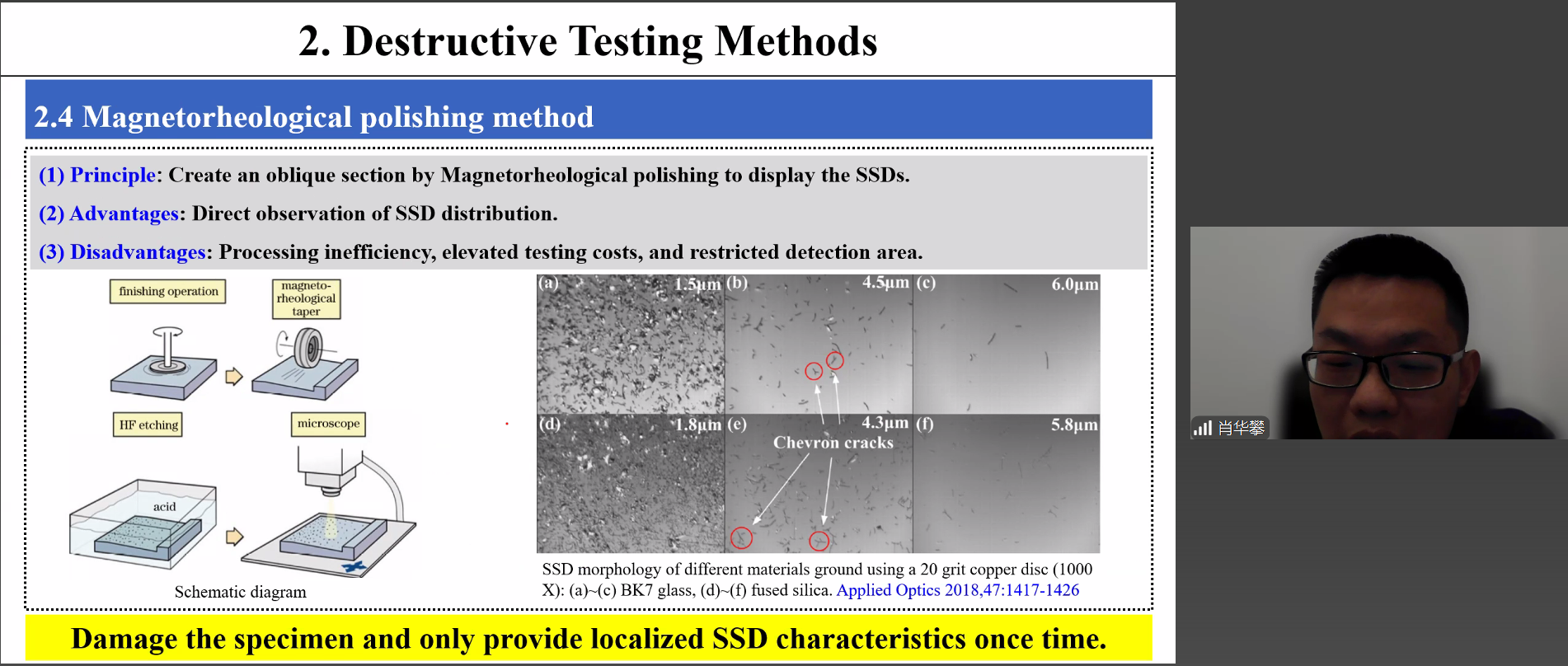 2. Destructive Testing Methods

2.4 Magnetorheological polishing method

(1) Principle: Create an oblique section by Magnetorheological polishing to display the SSDs.

(2) Advantages: Direct observation of SSD distribution.

(3) Disadvantages: Processing inefficiency, elevated testing costs, and restricted detection area.

finishing operation

magneto-rheological taper

HF etching

microscope

acid

Schematic diagram

(a) 1.5μm (b) 4.5μm (c) 6.0μm

(d) 1.8μm (e) 4.3μm (f) 5.8μm

Chevron cracks

SSD morphology of different materials ground using a 20 grit copper disc (1000 X): (a)~(c) BK7 glass, (d)~(f) fused silica. Applied Optics 2018,47:1417-1426

Damage the specimen and only provide localized SSD characteristics once time.

肖华攀